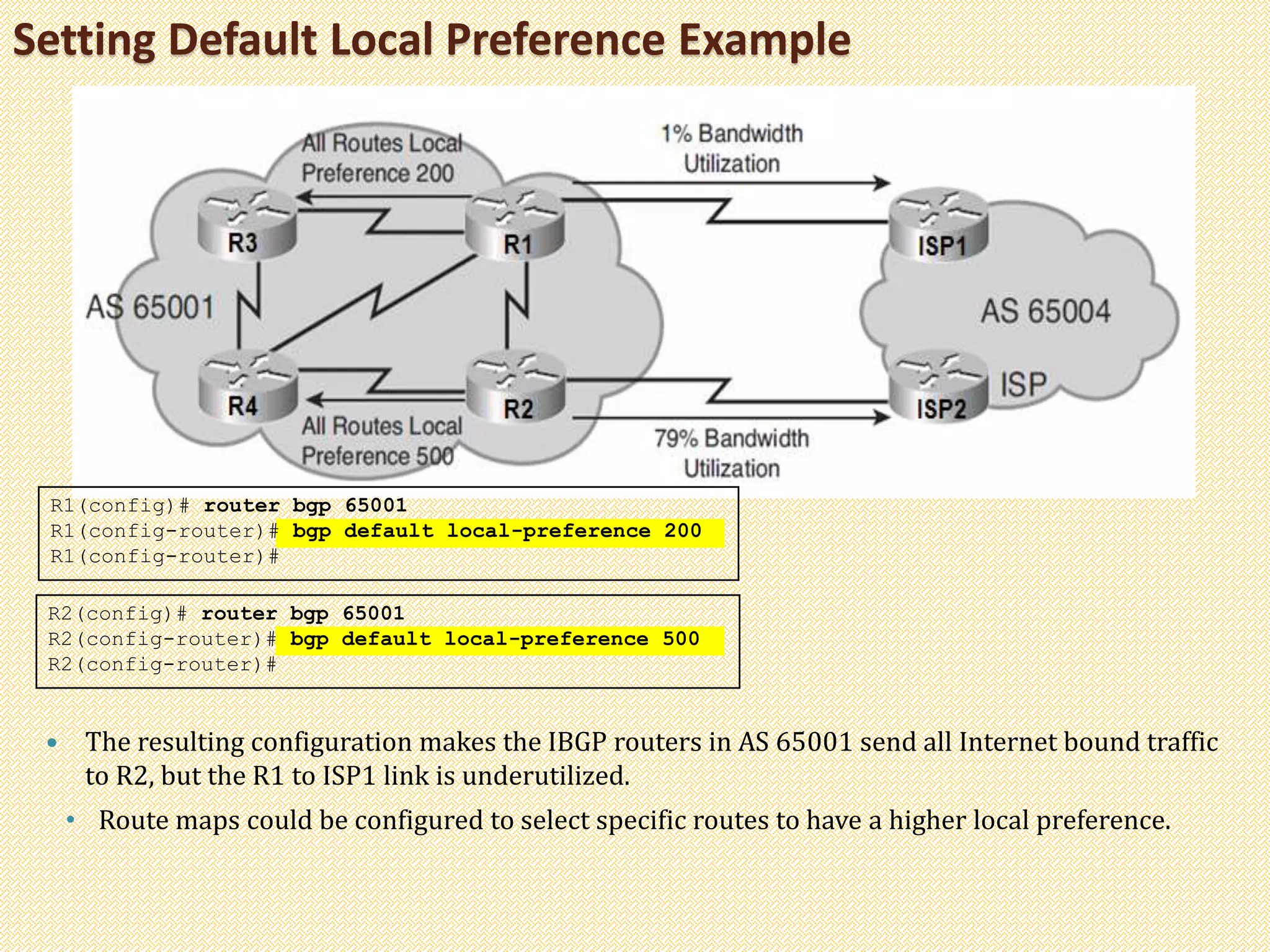 Setting Default Local Preference Example

All Routes Local Preference 200

1% Bandwidth Utilization

R3

R1

ISP1

AS 65001

AS 65004

R4

R2

ISP2

ISP

All Routes Local Preference 500

79% Bandwidth Utilization

R1(config)# router bgp 65001
R1(config-router)# bgp default local-preference 200
R1(config-router)#

R2(config)# router bgp 65001
R2(config-router)# bgp default local-preference 500
R2(config-router)#

• The resulting configuration makes the IBGP routers in AS 65001 send all Internet bound traffic to R2, but the R1 to ISP1 link is underutilized.

• Route maps could be configured to select specific routes to have a higher local preference.